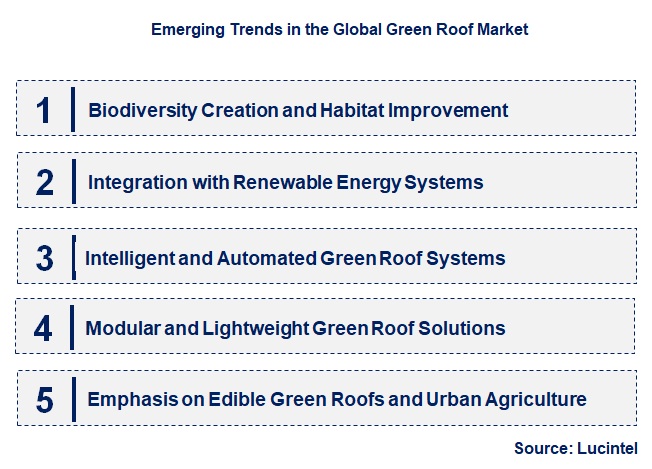 Emerging Trends in the Global Green Roof Market

1 Biodiversity Creation and Habitat Improvement

2 Integration with Renewable Energy Systems

3 Intelligent and Automated Green Roof Systems

4 Modular and Lightweight Green Roof Solutions

5 Emphasis on Edible Green Roofs and Urban Agriculture

Source: Lucintel